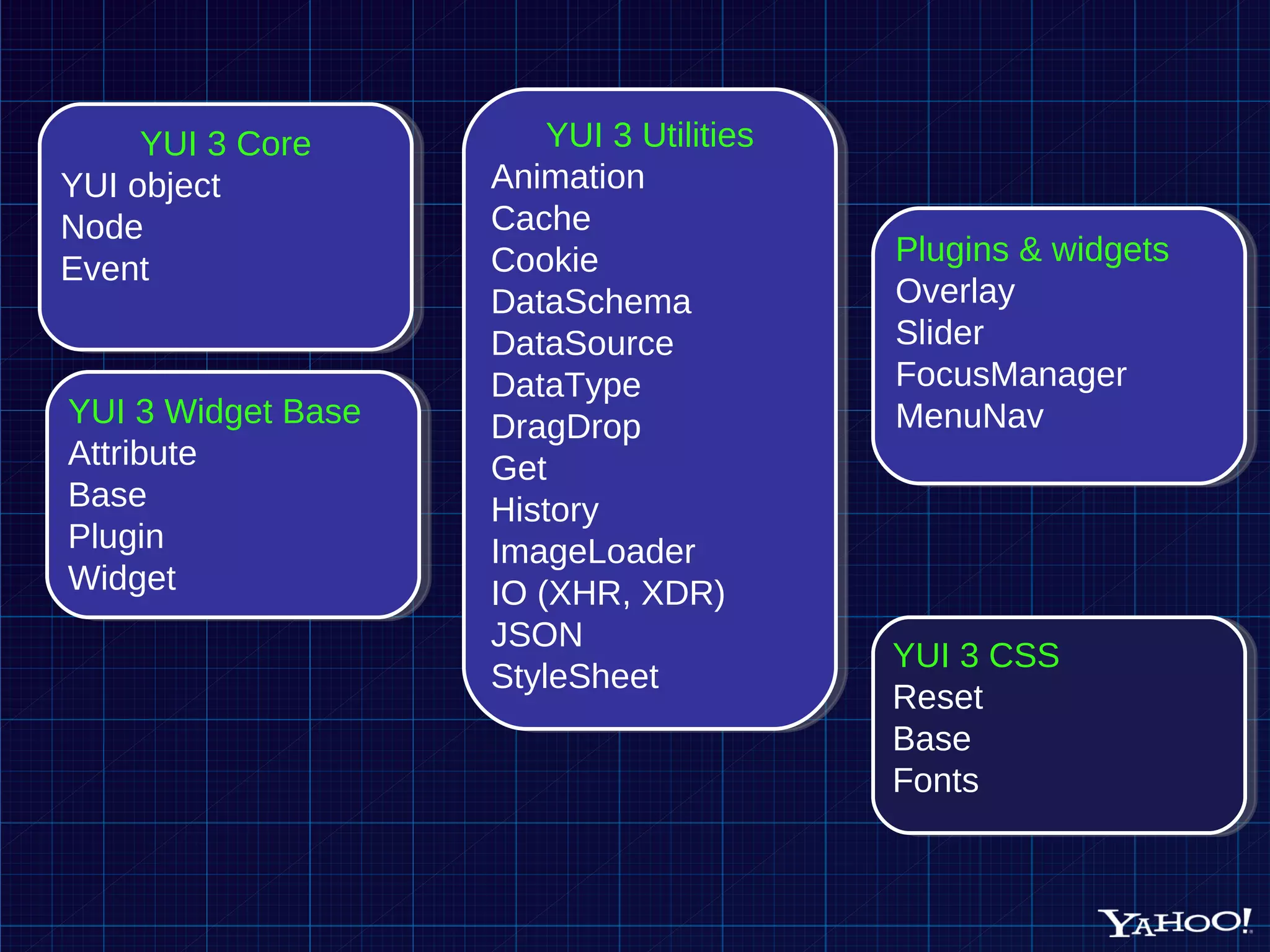 YUI 3 Core
YUI object
Node
Event

YUI 3 Widget Base
Attribute
Base
Plugin
Widget

YUI 3 Utilities
Animation
Cache
Cookie
DataSchema
DataSource
DataType
DragDrop
Get
History
ImageLoader
IO (XHR, XDR)
JSON
StyleSheet

Plugins & widgets
Overlay
Slider
FocusManager
MenuNav

YUI 3 CSS
Reset
Base
Fonts

YAHOO!